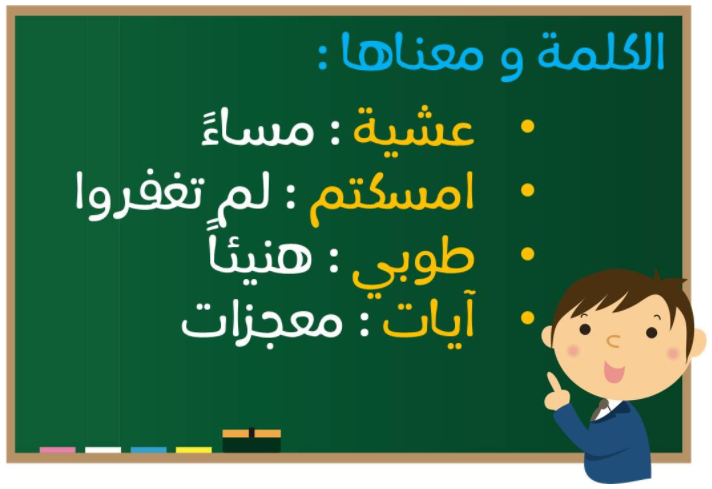 الكلمة و معناها :

• عشية : مساءً
• امسكتم : لم تغفروا
• طوبي : هنيئاً
• آيات : معجزات